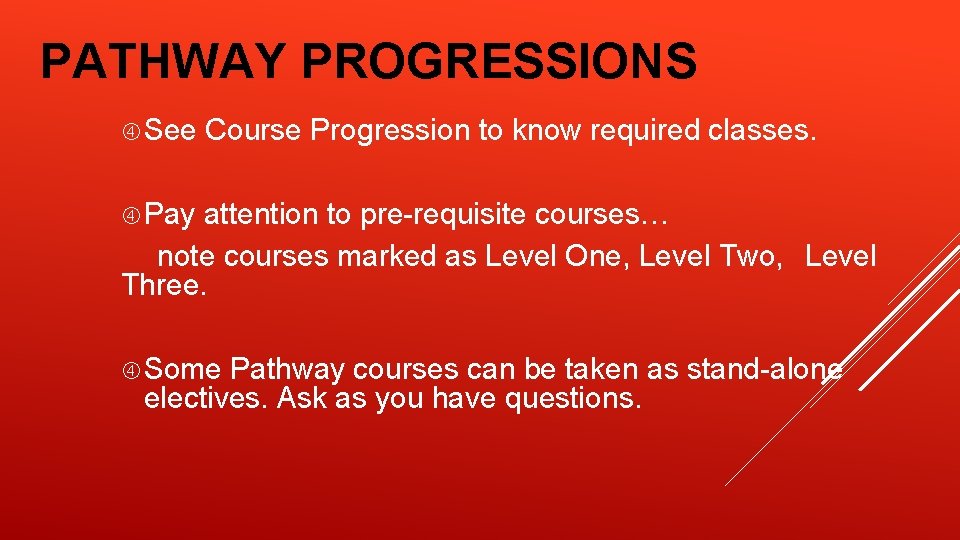 PATHWAY PROGRESSIONS

See Course Progression to know required classes.

Pay attention to pre-requisite courses… note courses marked as Level One, Level Two, Level Three.

Some Pathway courses can be taken as stand-alone electives. Ask as you have questions.